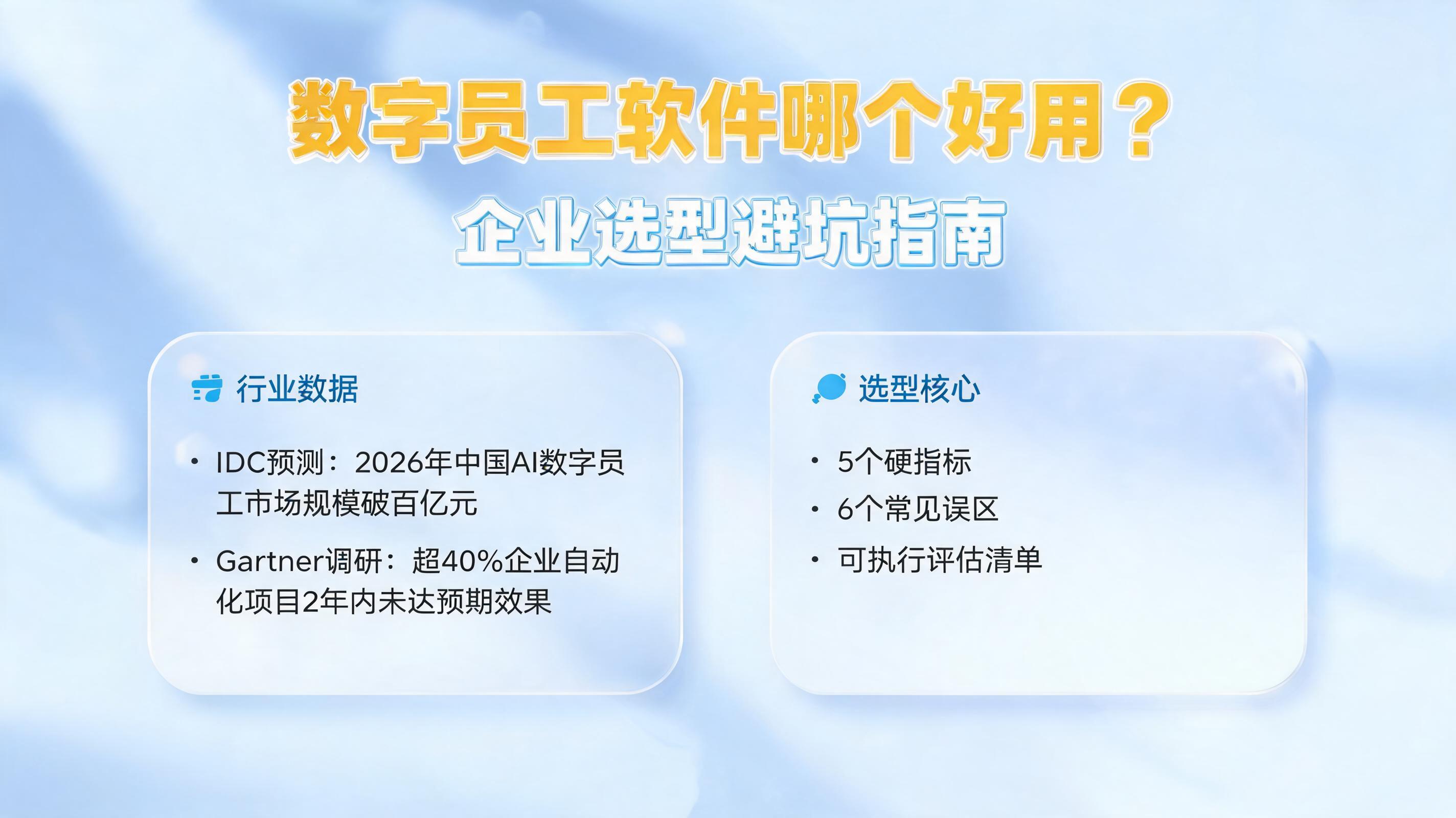 数字员工软件哪个好用？

企业选型避坑指南

行业数据

• IDC预测：2026年中国AI数字员工市场规模破百亿元

• Gartner调研：超40%企业自动化项目2年内未达预期效果

选型核心

• 5个硬指标

• 6个常见误区

• 可执行评估清单